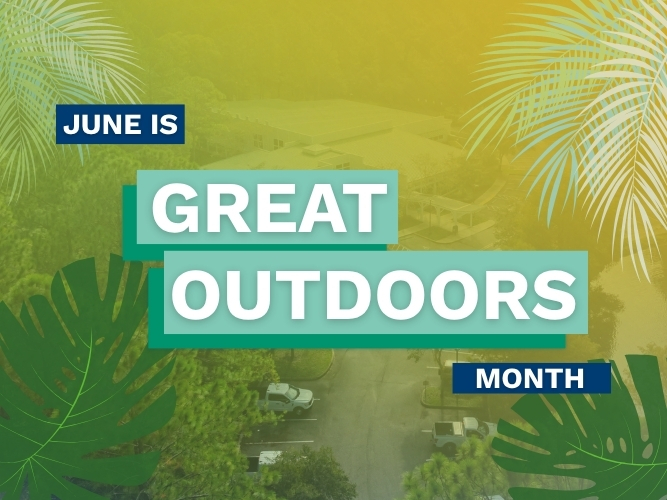 JUNE IS
GREAT
OUTDOORS
MONTH